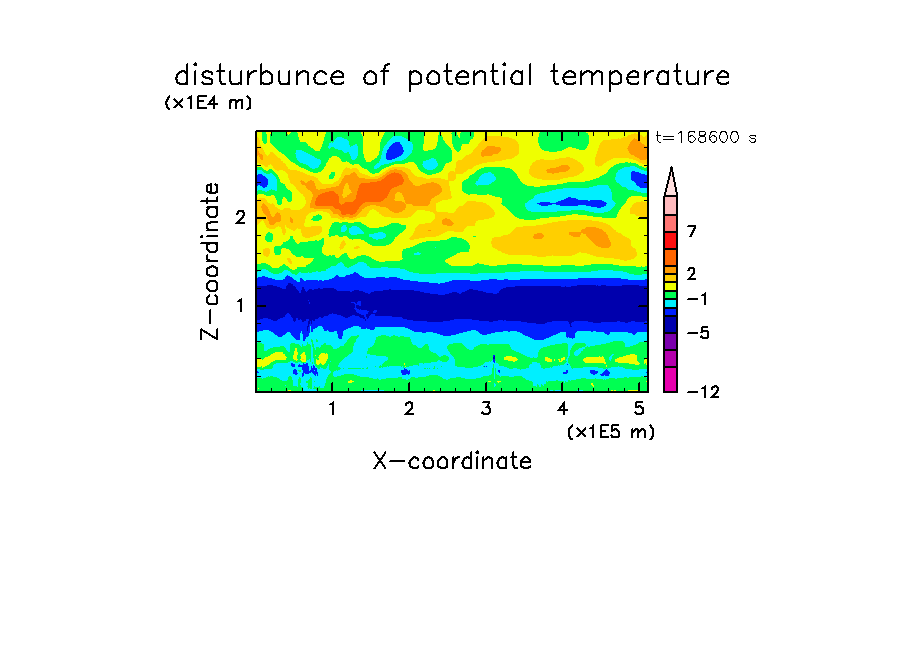 disturbunce of potential temperature

(x1E4 m)

t=168600 s

Z-coordinate

2

1

7

2

−1

−5

−12

1 2 3 4 5

(x1E5 m)

X-coordinate